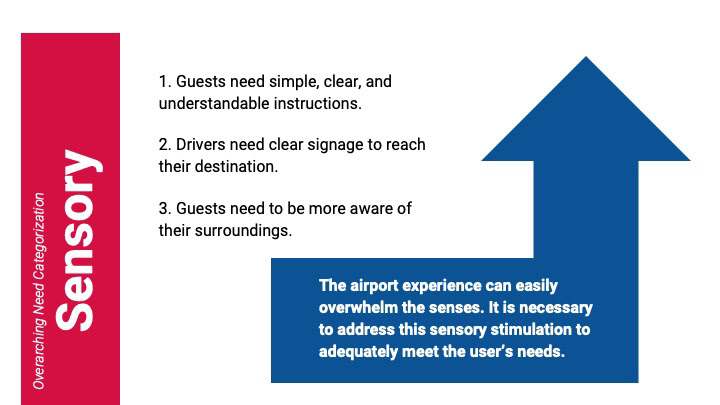 Overarching Need Categorization
Sensory

1. Guests need simple, clear, and understandable instructions.

2. Drivers need clear signage to reach their destination.

3. Guests need to be more aware of their surroundings.

The airport experience can easily overwhelm the senses. It is necessary to address this sensory stimulation to adequately meet the user's needs.